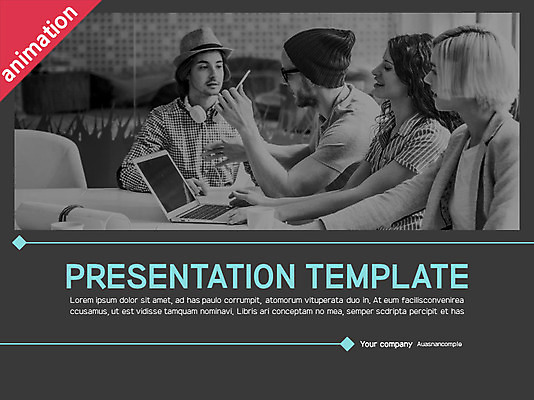 animation

PRESENTATION TEMPLATE

Lorem ipsum dolor sit amet, ad has paulo corrumpit, atomorum vituperata duo in, At eum facilisconvenirea ccusamus, ut est vidisse tamquam nominavi, Libris ari conceptam no mea, semper scdripta percipit et has

Your company Auasnancomple